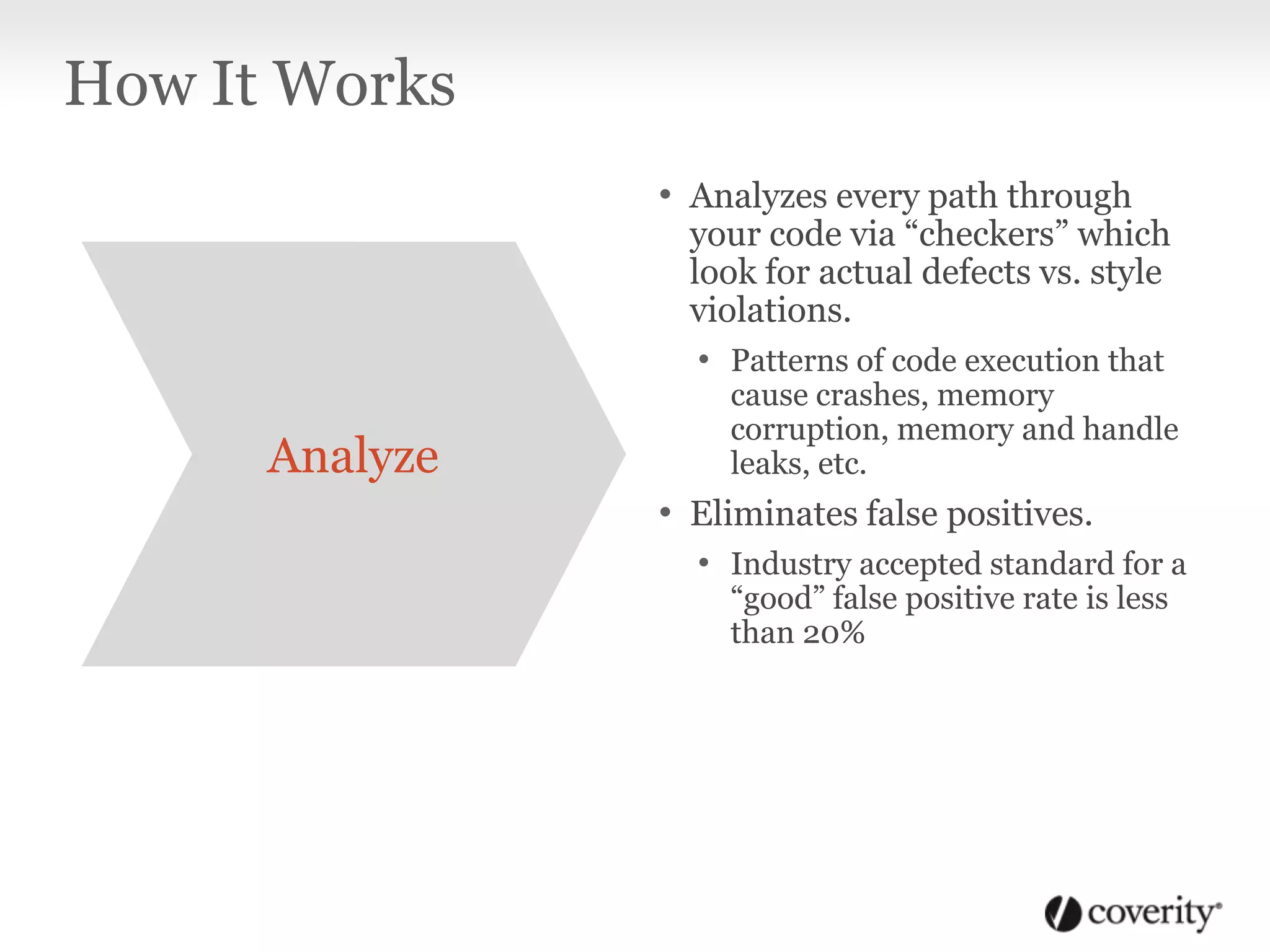 How It Works

Analyze

• Analyzes every path through your code via “checkers” which look for actual defects vs. style violations.
  • Patterns of code execution that cause crashes, memory corruption, memory and handle leaks, etc.
• Eliminates false positives.
  • Industry accepted standard for a “good” false positive rate is less than 20%

coverity